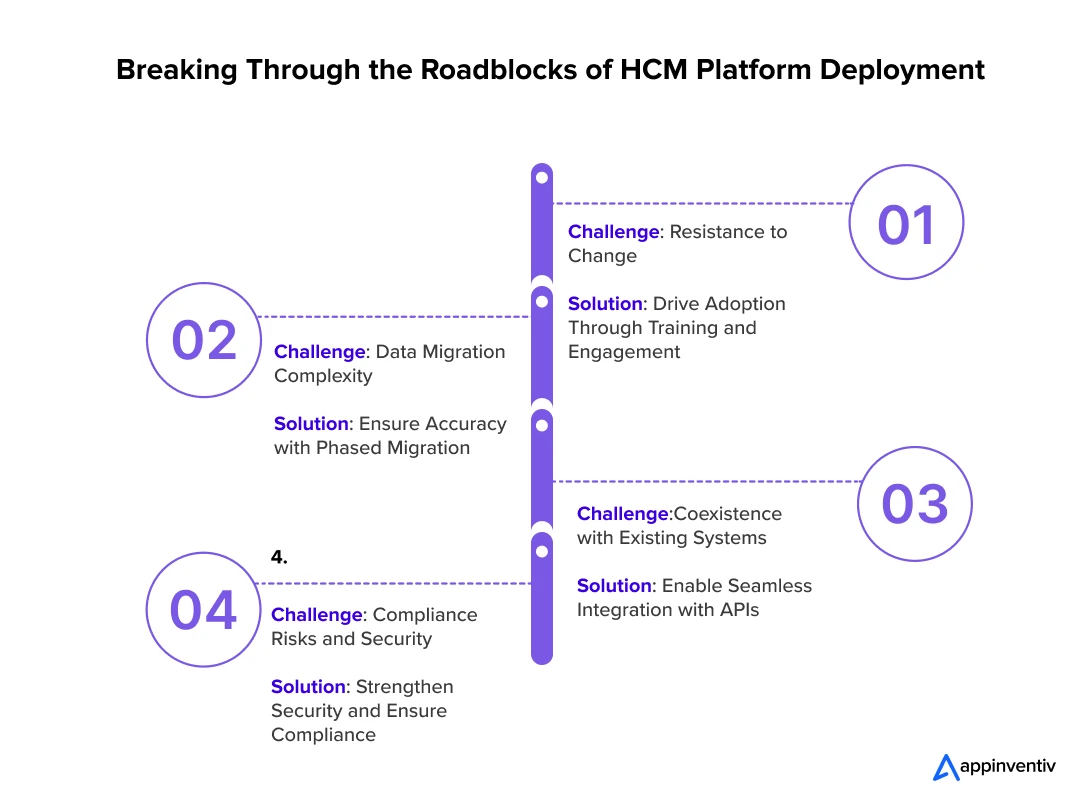 Breaking Through the Roadblocks of HCM Platform Deployment

01

Challenge: Resistance to Change

Solution: Drive Adoption Through Training and Engagement

02

Challenge: Data Migration Complexity

Solution: Ensure Accuracy with Phased Migration

03

Challenge:Coexistence with Existing Systems

Solution: Enable Seamless Integration with APIs

4.

04

Challenge: Compliance Risks and Security

Solution: Strengthen Security and Ensure Compliance

appinventiv